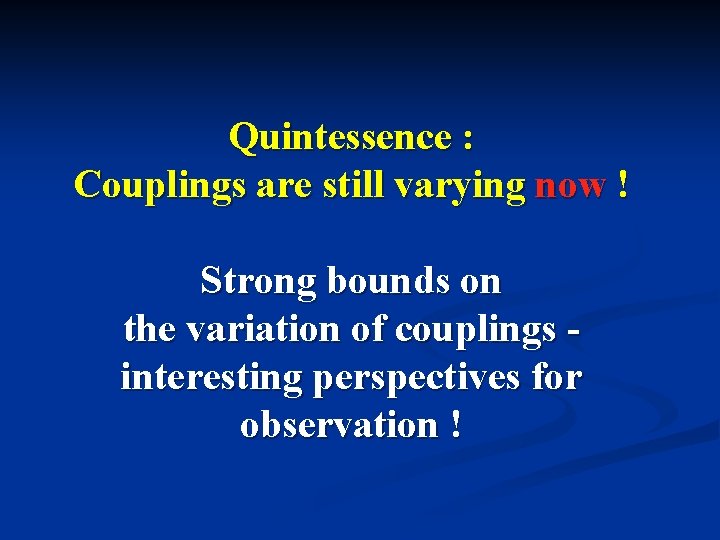 Quintessence :
Couplings are still varying now !

Strong bounds on
the variation of couplings -
interesting perspectives for
observation !